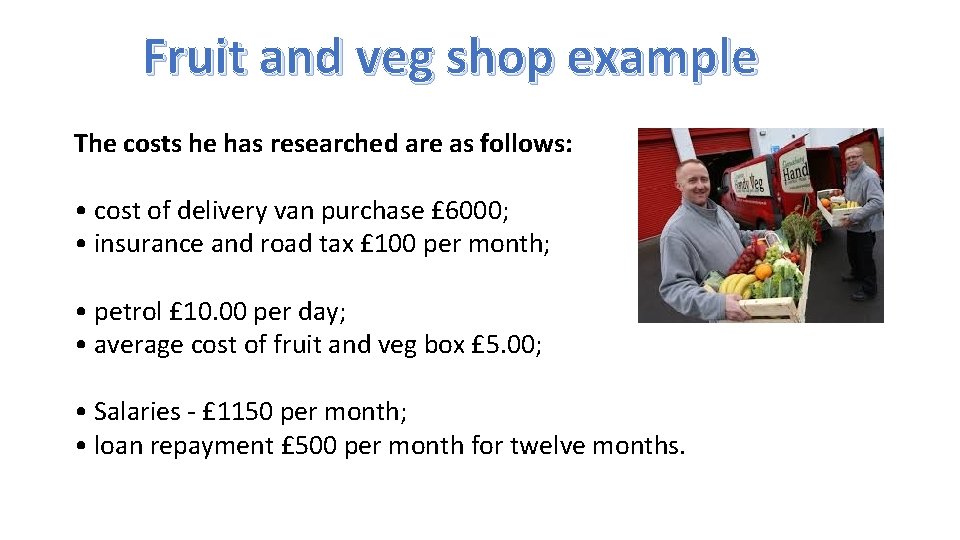 Fruit and veg shop example

The costs he has researched are as follows:

• cost of delivery van purchase £6000;
• insurance and road tax £100 per month;

• petrol £10.00 per day;
• average cost of fruit and veg box £5.00;

• Salaries - £1150 per month;
• loan repayment £500 per month for twelve months.

Handy Veg

Hand